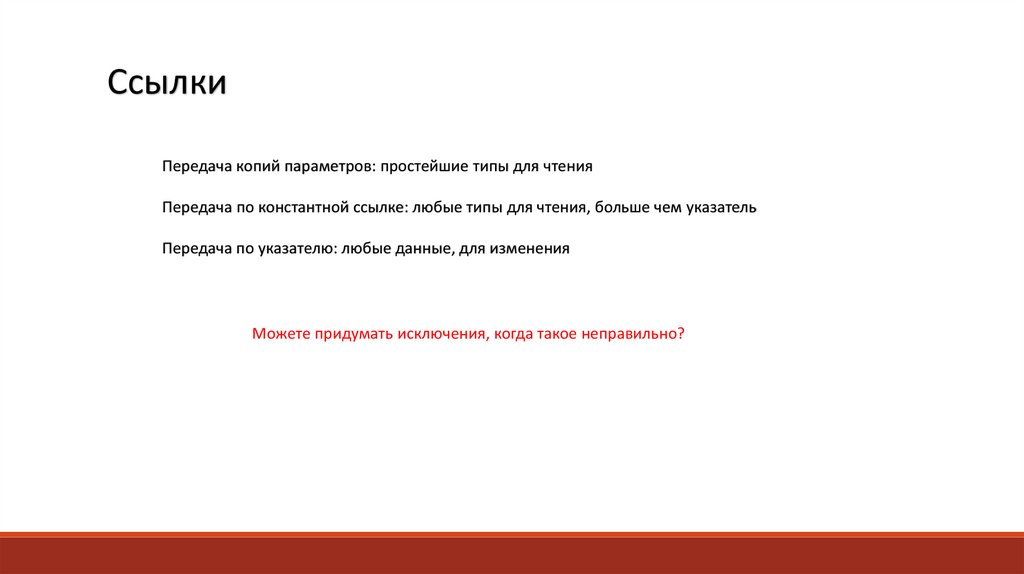 Ссылки

Передача копий параметров: простейшие типы для чтения

Передача по константной ссылке: любые типы для чтения, больше чем указатель

Передача по указателю: любые данные, для изменения

Можете придумать исключения, когда такое неправильно?